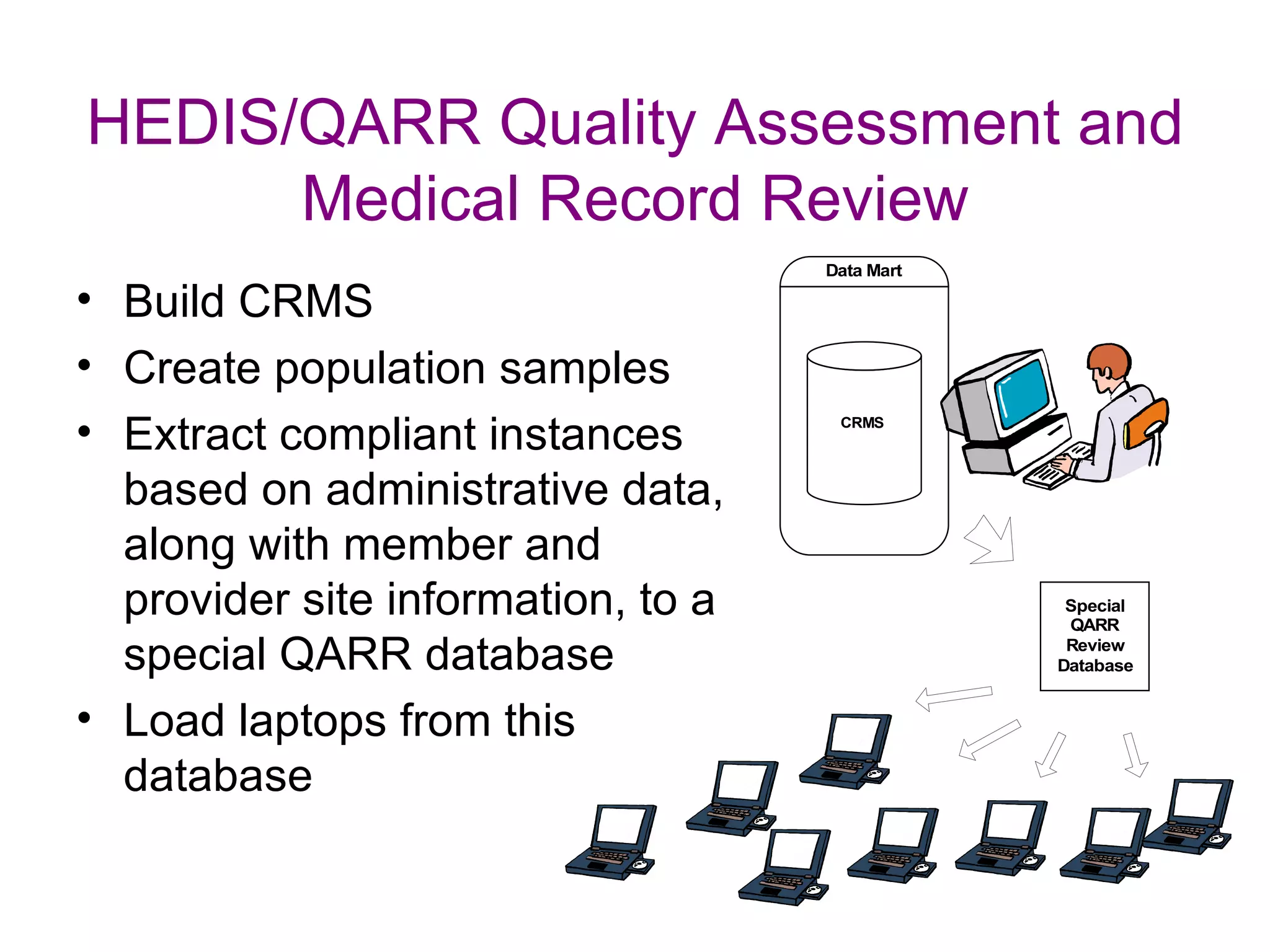 HEDIS/QARR Quality Assessment and Medical Record Review

• Build CRMS
• Create population samples
• Extract compliant instances based on administrative data, along with member and provider site information, to a special QARR database
• Load laptops from this database

Data Mart

CRMS

Special QARR Review Database